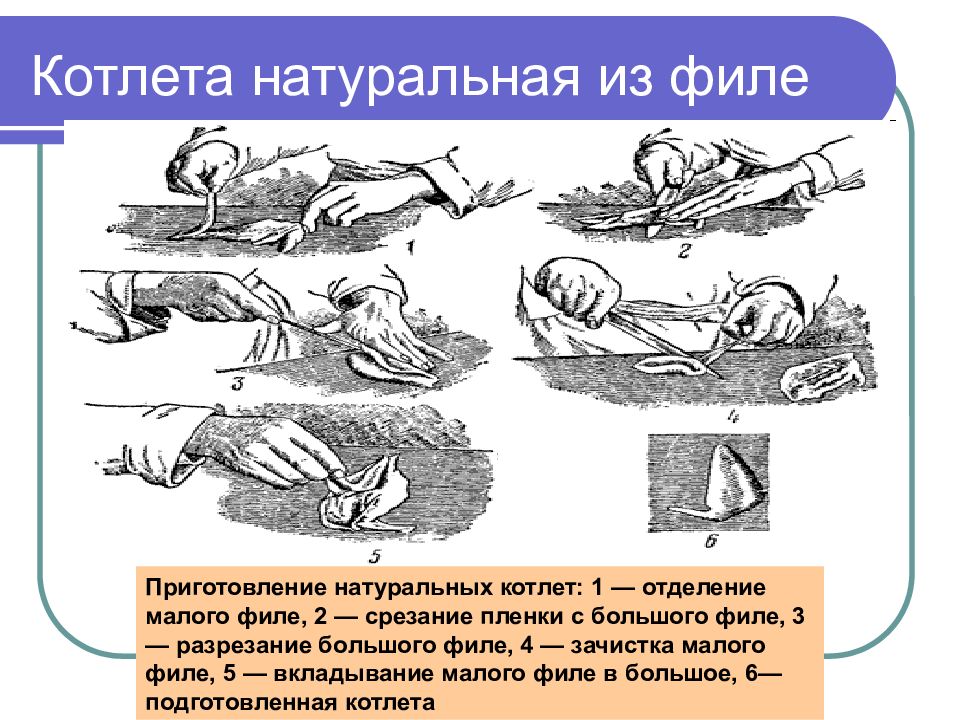 Котлета натуральная из филе

1

2

3

4

5

6

Приготовление натуральных котлет: 1 — отделение малого филе, 2 — срезание пленки с большого филе, 3 — разрезание большого филе, 4 — зачистка малого филе, 5 — вкладывание малого филе в большое, 6— подготовленная котлета